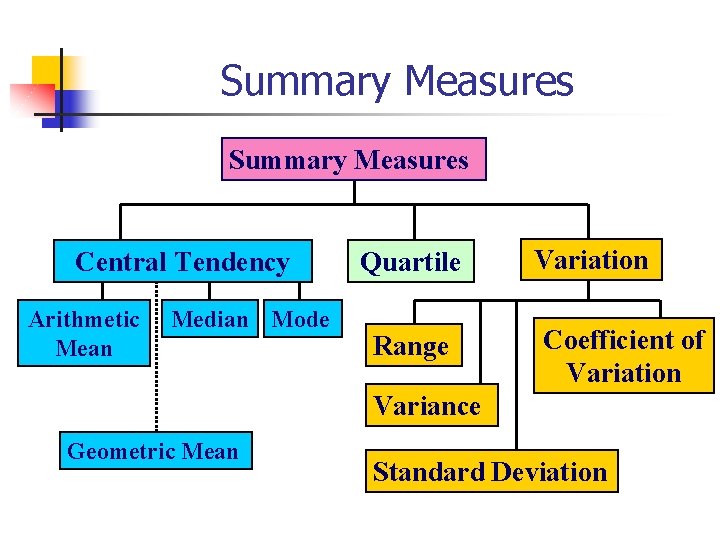 Summary Measures

Summary Measures

Central Tendency

Quartile

Variation

Arithmetic Mean

Median

Mode

Geometric Mean

Range

Variance

Standard Deviation

Coefficient of Variation